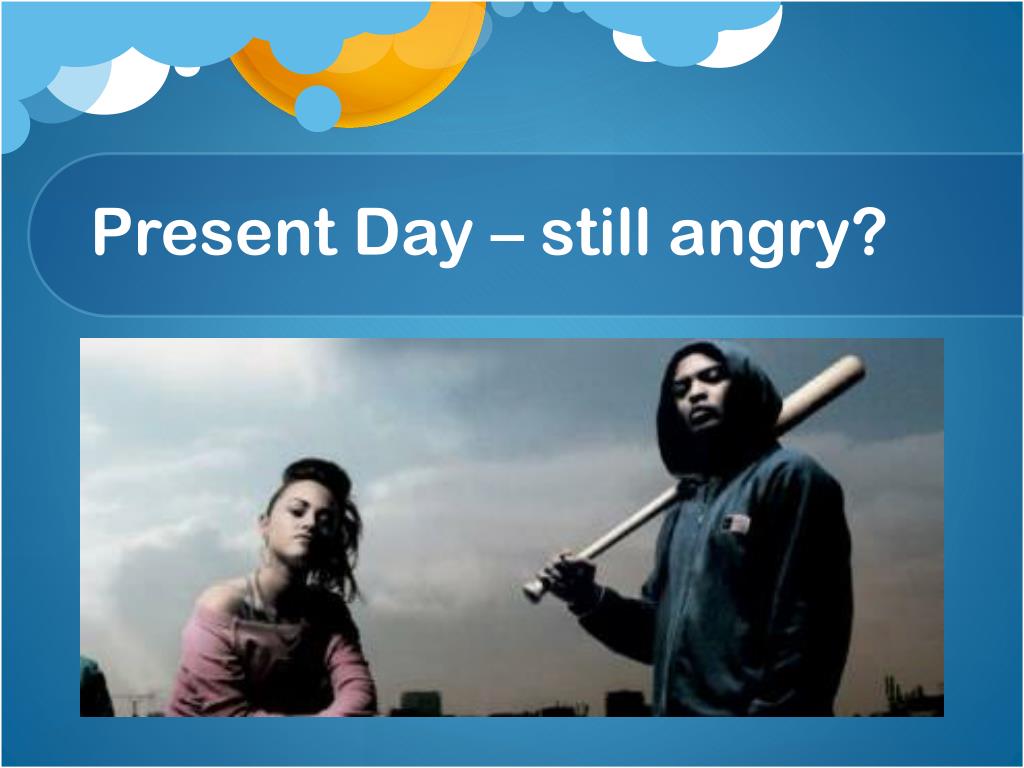 Present Day – still angry?